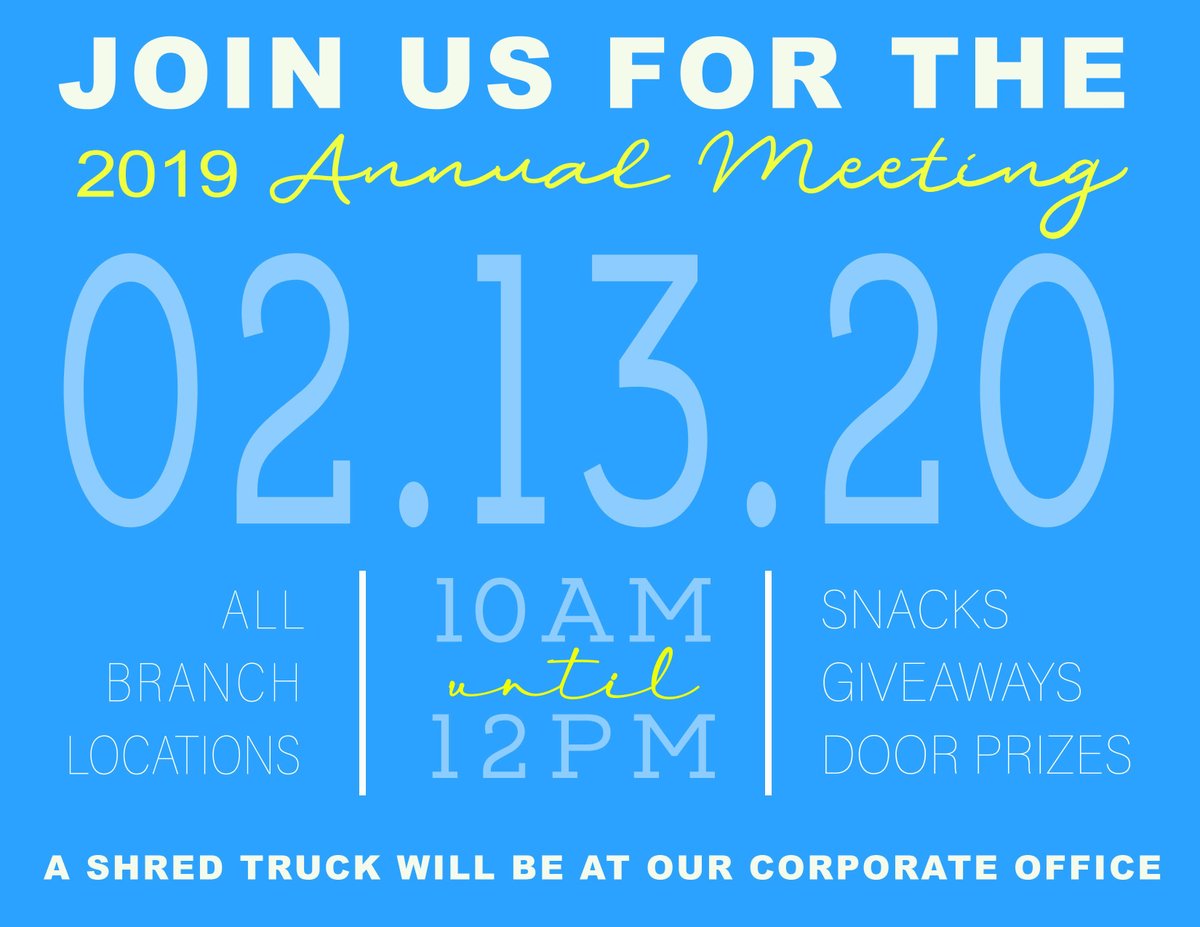 JOIN US FOR THE

2019 Annual Meeting

02.13.20

ALL
BRANCH
LOCATIONS

10AM
until
12PM

SNACKS
GIVEAWAYS
DOOR PRIZES

A SHRED TRUCK WILL BE AT OUR CORPORATE OFFICE